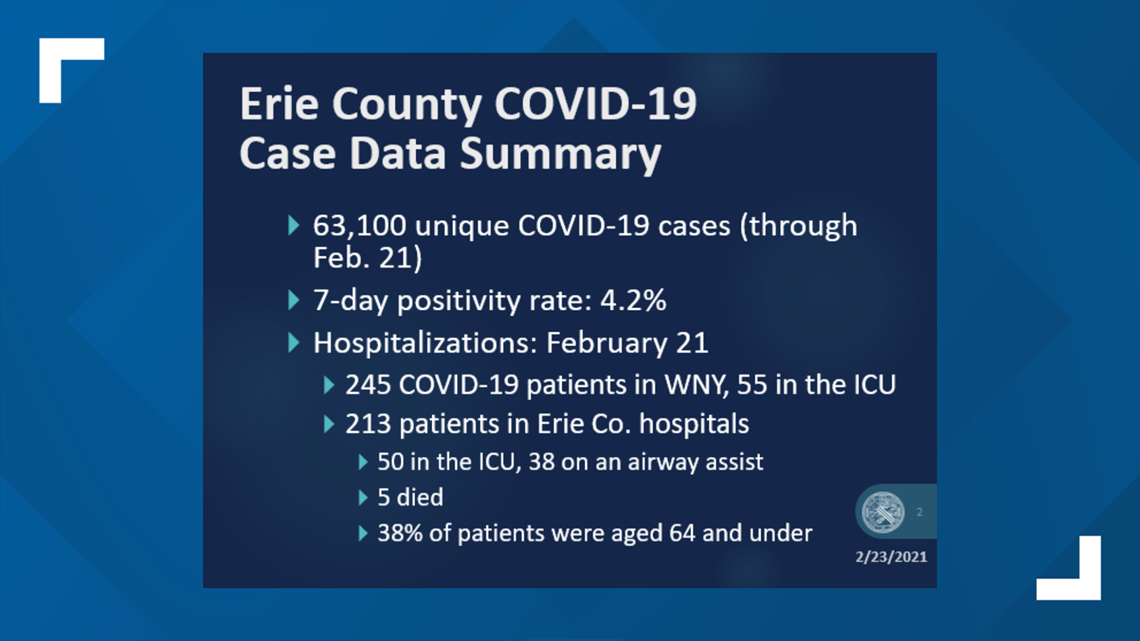 Erie County COVID-19 Case Data Summary

63,100 unique COVID-19 cases (through Feb. 21)

7-day positivity rate: 4.2%

Hospitalizations: February 21

245 COVID-19 patients in WNY, 55 in the ICU

213 patients in Erie Co. hospitals

50 in the ICU, 38 on an airway assist

5 died

38% of patients were aged 64 and under

2

2/23/2021